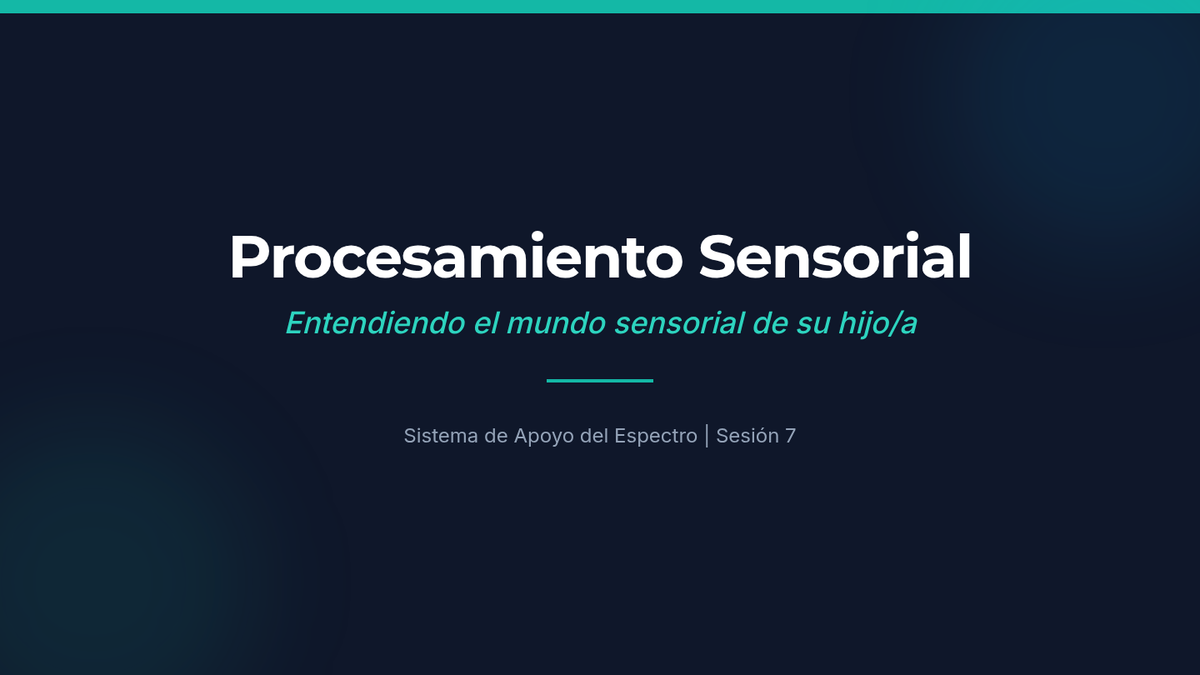 Procesamiento Sensorial

Entendiendo el mundo sensorial de su hijo/a

Sistema de Apoyo del Espectro | Sesión 7